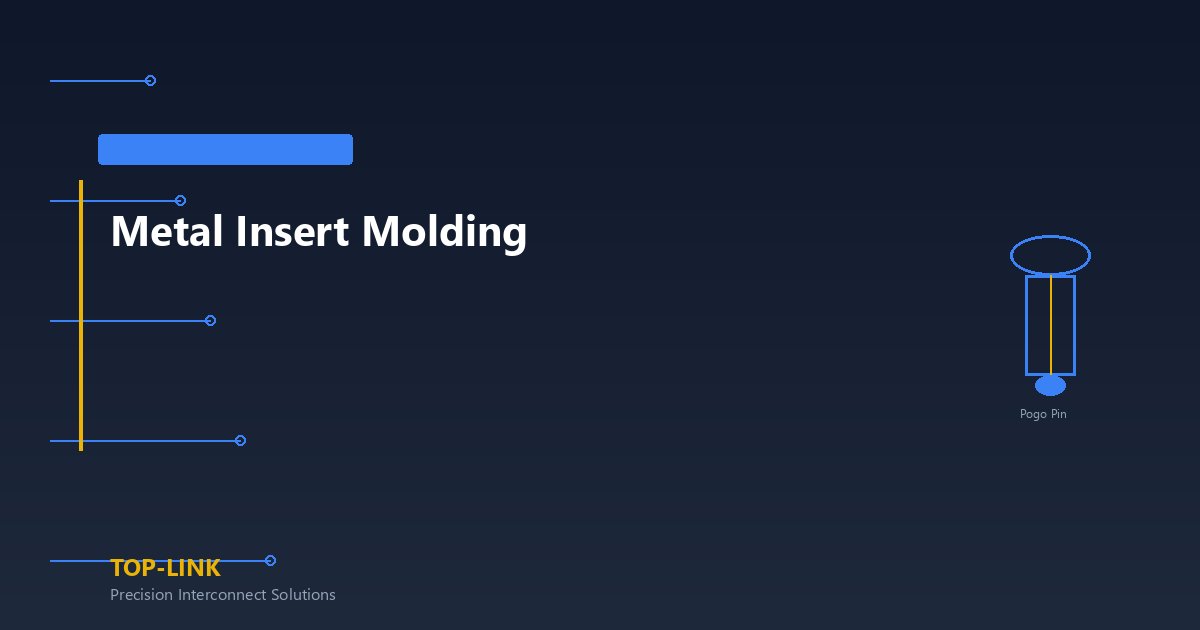 Metal Insert Molding

Pogo Pin

TOP-LINK
Precision Interconnect Solutions